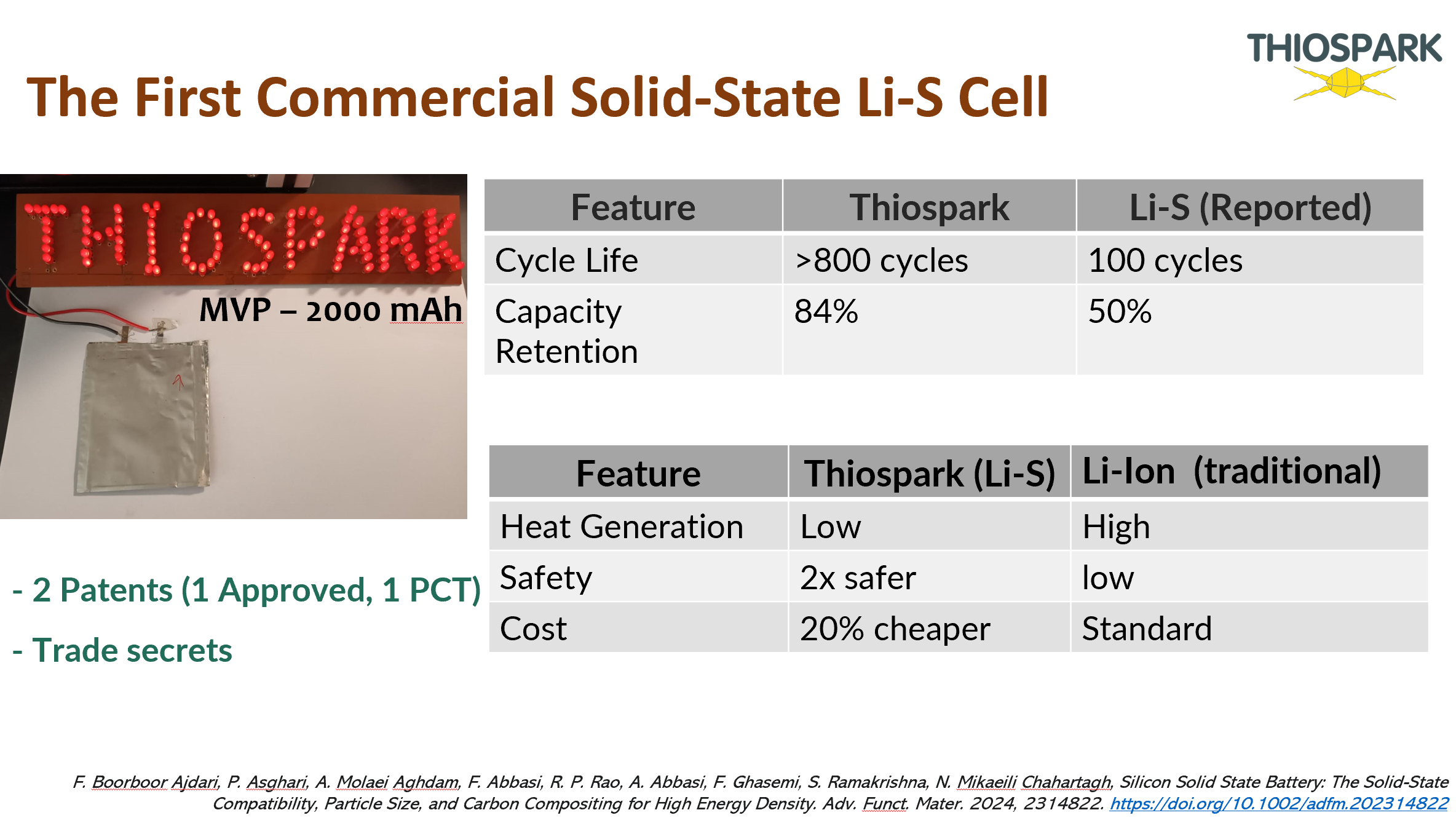 THIOSPARK

The First Commercial Solid-State Li-S Cell

THIOSPARK

MVP – 2000 mAh

| Feature | Thiospark | Li-S (Reported) |
|---|---|---|
| Cycle Life | >800 cycles | 100 cycles |
| Capacity Retention | 84% | 50% |

| Feature | Thiospark (Li-S) | Li-Ion (traditional) |
|---|---|---|
| Heat Generation | Low | High |
| Safety | 2x safer | low |
| Cost | 20% cheaper | Standard |

- 2 Patents (1 Approved, 1 PCT)

- Trade secrets

F. Boorboor Ajdari, P. Asghari, A. Molaei Aghdam, F. Abbasi, R. P. Rao, A. Abbasi, F. Ghasemi, S. Ramakrishna, N. Mikaeili Chahartagh, Silicon Solid State Battery: The Solid-State Compatibility, Particle Size, and Carbon Compositing for High Energy Density. Adv. Funct. Mater. 2024, 2314822. https://doi.org/10.1002/adfm.202314822